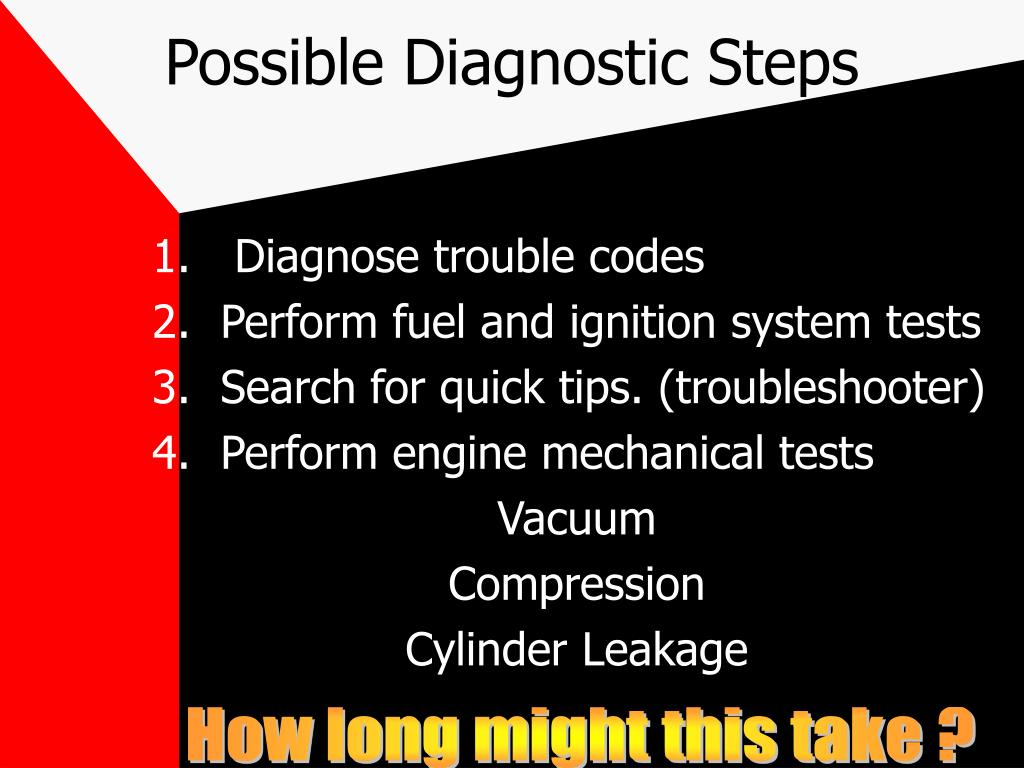 Possible Diagnostic Steps

1. Diagnose trouble codes
2. Perform fuel and ignition system tests
3. Search for quick tips. (troubleshooter)
4. Perform engine mechanical tests

Vacuum
Compression
Cylinder Leakage

How long might this take ?